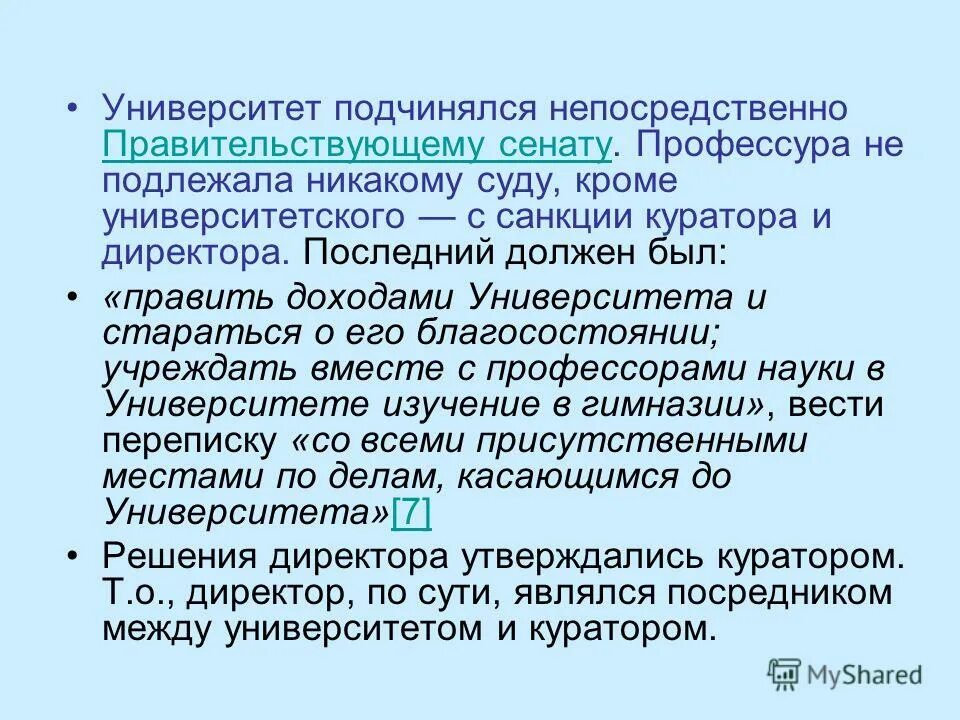 • Университет подчинялся непосредственно Правительствующему сенату. Профессура не подлежала никакому суду, кроме университетского — с санкции куратора и директора. Последний должен был:

• «править доходами Университета и стараться о его благосостоянии; учреждать вместе с профессорами науки в Университете изучение в гимназии», вести переписку «со всеми присутственными местами по делам, касающимся до Университета»[7]

• Решения директора утверждались куратором. Т.о., директор, по сути, являлся посредником между университетом и куратором.

MyShared